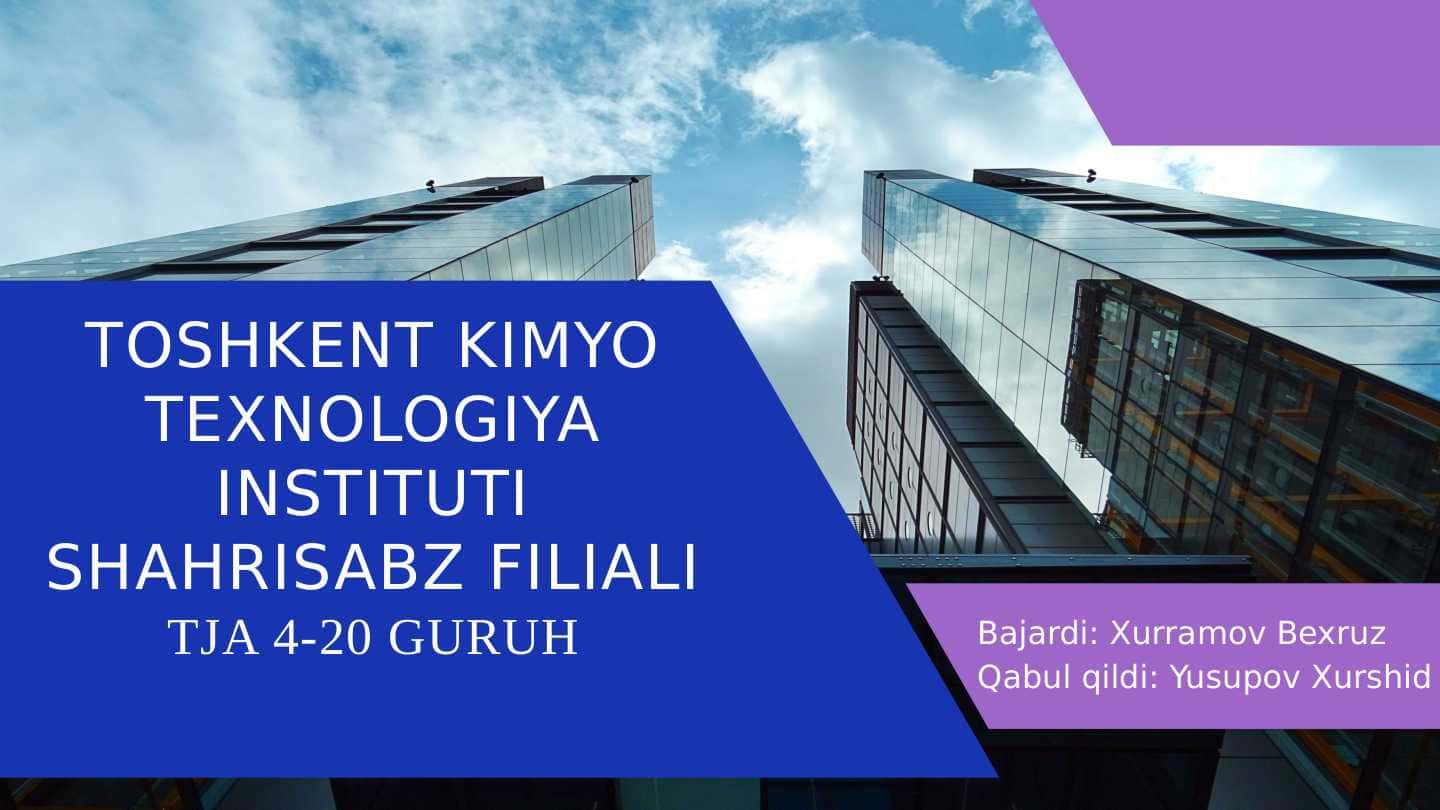 TOSHKENT KIMYO TEXNOLOGIYA INSTITUTI SHAHRISABZ FILIALI
TJA 4-20 GURUH

Bajardi: Xurramov Bexruz
Qabul qildi: Yusupov Xurshid